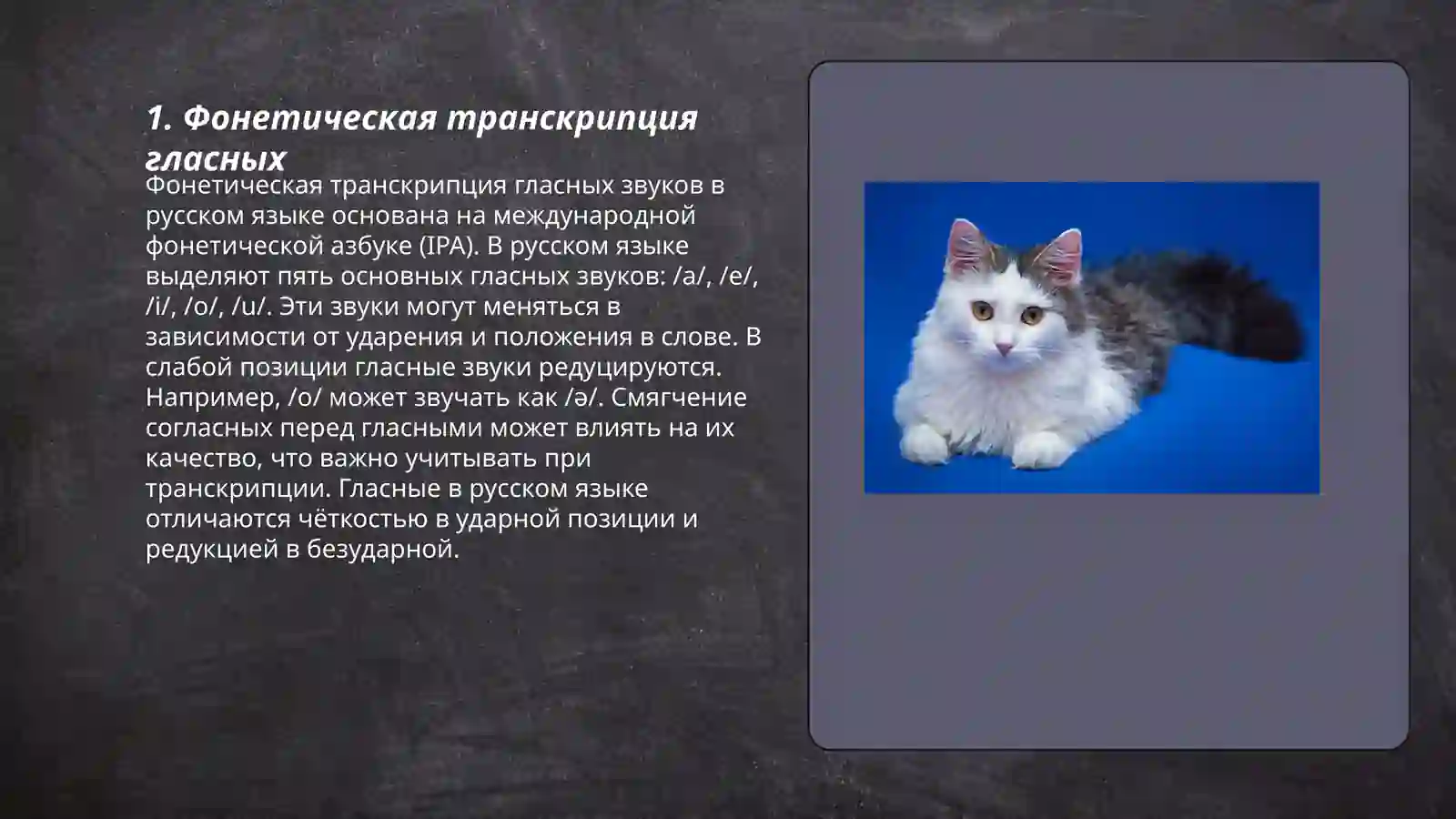 1. Фонетическая транскрипция гласных

Фонетическая транскрипция гласных звуков в русском языке основана на международной фонетической азбуке (IPA). В русском языке выделяют пять основных гласных звуков: /a/, /e/, /i/, /o/, /u/. Эти звуки могут меняться в зависимости от ударения и положения в слове. В слабой позиции гласные звуки редуцируются. Например, /o/ может звучать как /ə/. Смягчение согласных перед гласными может влиять на их качество, что важно учитывать при транскрипции. Гласные в русском языке отличаются чёткостью в ударной позиции и редукцией в безударной.